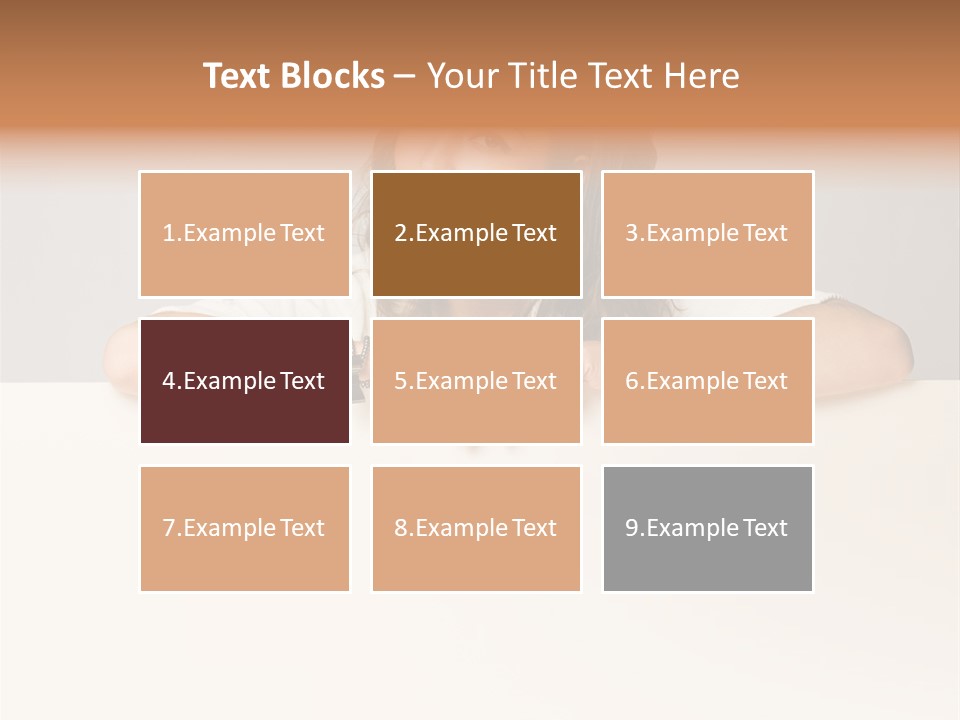 Text Blocks – Your Title Text Here

1.Example Text

2.Example Text

3.Example Text

4.Example Text

5.Example Text

6.Example Text

7.Example Text

8.Example Text

9.Example Text